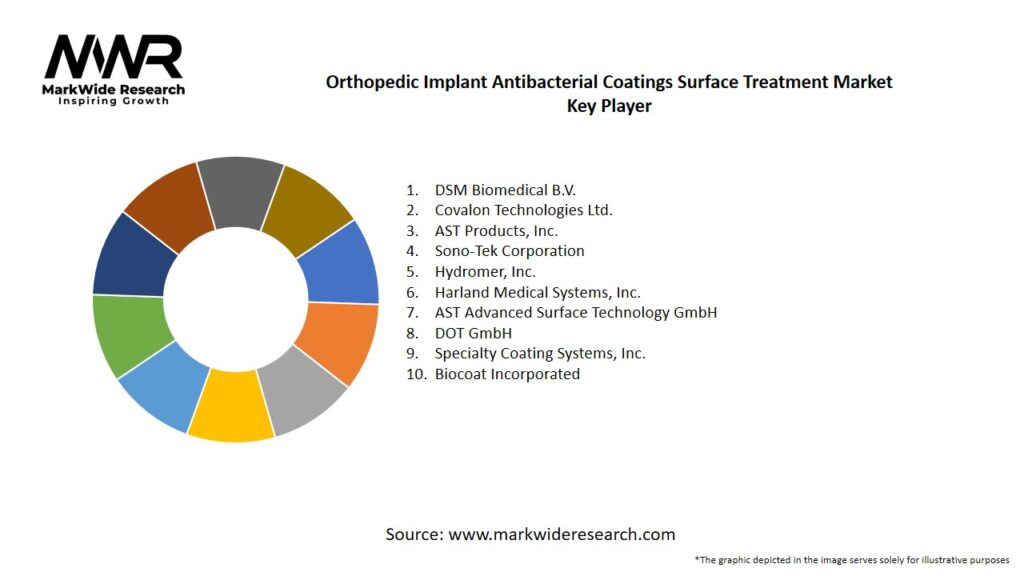 MWR
MarkWide Research
Inspiring Growth

Orthopedic Implant Antibacterial Coatings Surface Treatment Market
Key Player

1. DSM Biomedical B.V.
2. Covalon Technologies Ltd.
3. AST Products, Inc.
4. Sono-Tek Corporation
5. Hydromer, Inc.
6. Harland Medical Systems, Inc.
7. AST Advanced Surface Technology GmbH
8. DOT GmbH
9. Specialty Coating Systems, Inc.
10. Biocoat Incorporated

Source: www.markwideresearch.com

*The graphic depicted in the image serves solely for illustrative purposes